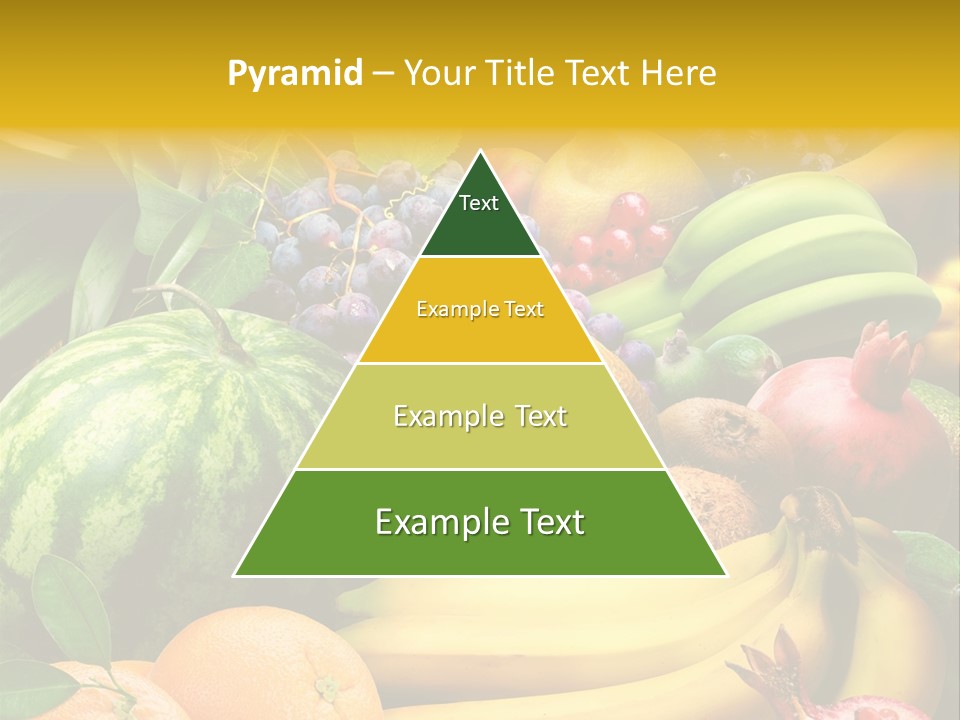 Pyramid – Your Title Text Here

Text

Example Text

Example Text

Example Text